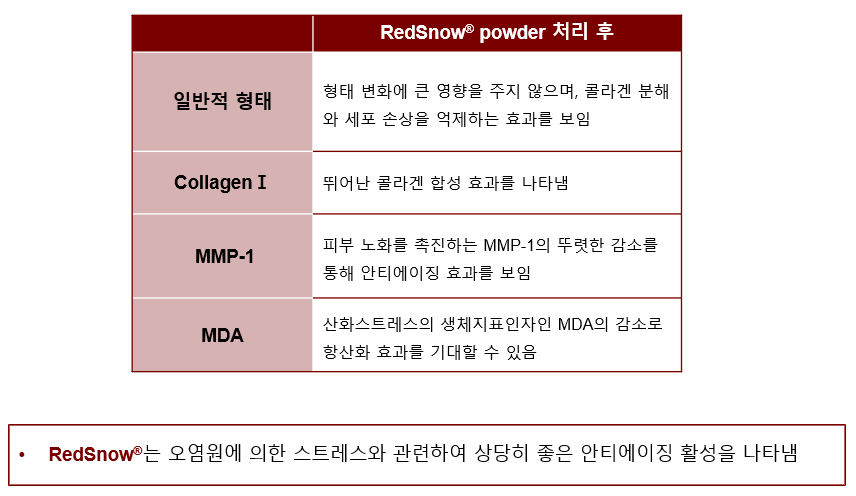 | | RedSnow® powder 처리 후 |
|---|---|
| 일반적 형태 | 형태 변화에 큰 영향을 주지 않으며, 콜라겐 분해와 세포 손상을 억제하는 효과를 보임 |
| Collagen I | 뛰어난 콜라겐 합성 효과를 나타냄 |
| MMP-1 | 피부 노화를 촉진하는 MMP-1의 뚜렷한 감소를 통해 안티에이징 효과를 보임 |
| MDA | 산화스트레스의 생체지표인자인 MDA의 감소로 항산화 효과를 기대할 수 있음 |

• RedSnow®는 오염원에 의한 스트레스와 관련하여 상당히 좋은 안티에이징 활성을 나타냄